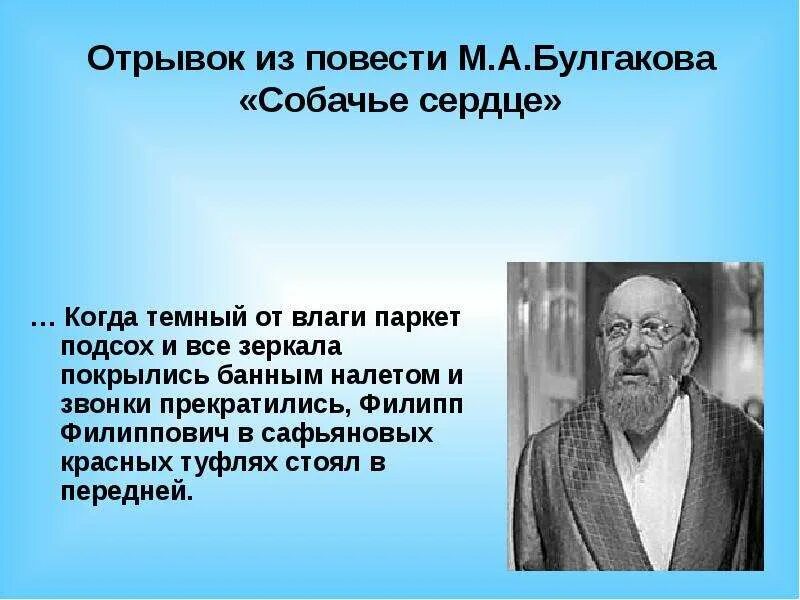 Отрывок из повести М.А.Булгакова «Собачье сердце»

… Когда темный от влаги паркет подсох и все зеркала покрылись банным налетом и звонки прекратились, Филипп Филиппович в сафьяновых красных туфлях стоял в передней.